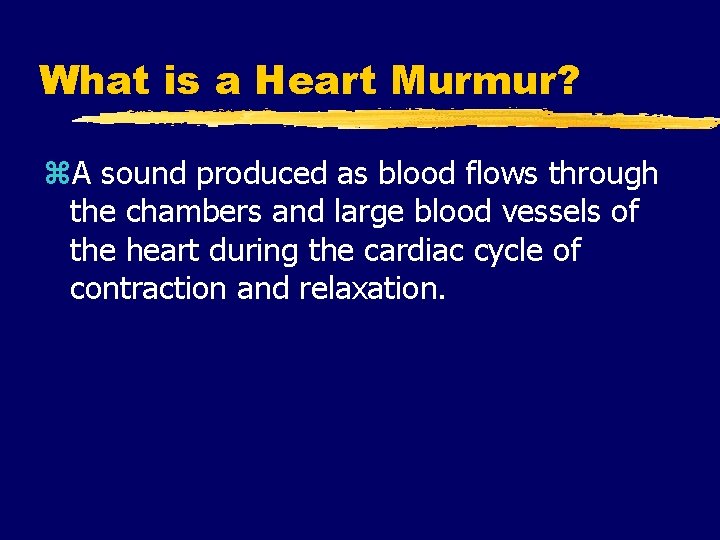 What is a Heart Murmur?

⌘A sound produced as blood flows through the chambers and large blood vessels of the heart during the cardiac cycle of contraction and relaxation.